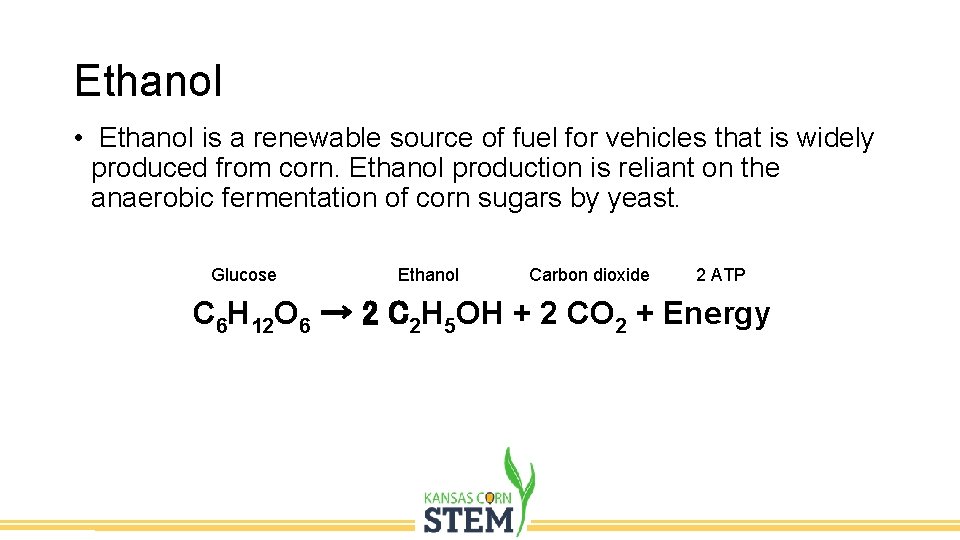 Ethanol

• Ethanol is a renewable source of fuel for vehicles that is widely produced from corn. Ethanol production is reliant on the anaerobic fermentation of corn sugars by yeast.

Glucose Ethanol Carbon dioxide 2 ATP

$C_6H_{12}O_6 \rightarrow 2\ C_2H_5OH + 2\ CO_2 + \text{Energy}$

KANSAS CORN STEM